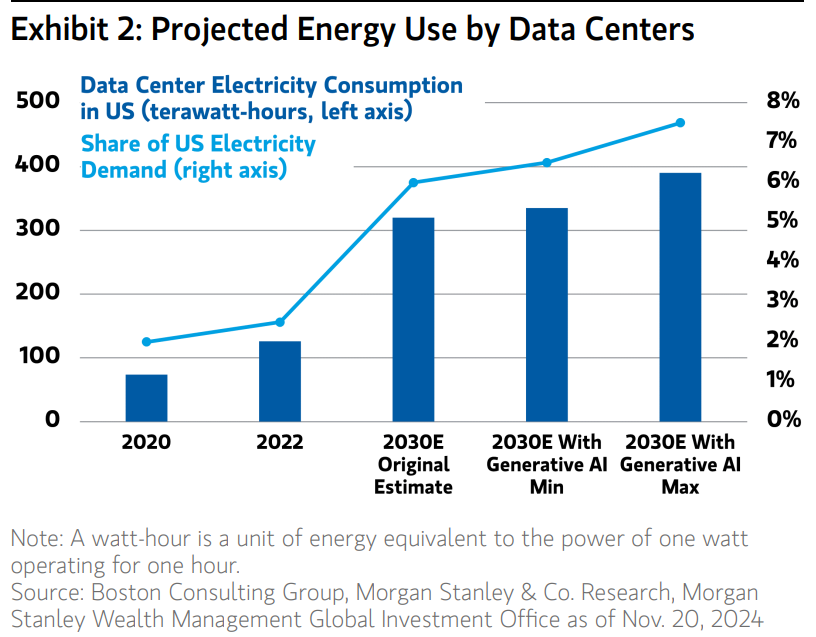 Exhibit 2: Projected Energy Use by Data Centers

Data Center Electricity Consumption in US (terawatt-hours, left axis)

Share of US Electricity Demand (right axis)

500
400
300
200
100
0

8%
7%
6%
5%
4%
3%
2%
1%
0%

2020
2022
2030E Original Estimate
2030E With Generative AI Min
2030E With Generative AI Max

Note: A watt-hour is a unit of energy equivalent to the power of one watt operating for one hour.
Source: Boston Consulting Group, Morgan Stanley & Co. Research, Morgan Stanley Wealth Management Global Investment Office as of Nov. 20, 2024